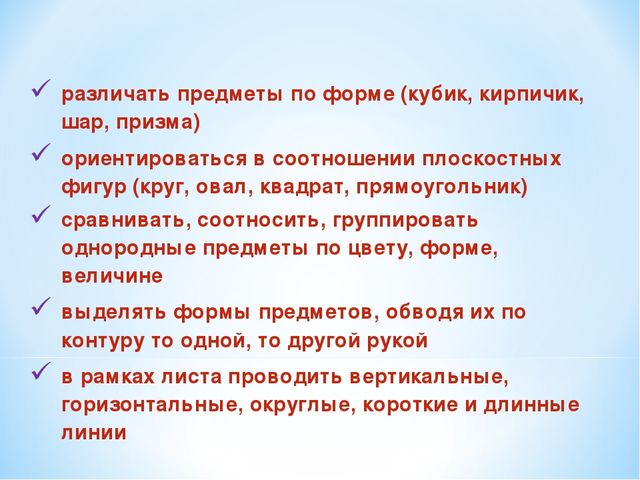 ✓ различать предметы по форме (кубик, кирпичик, шар, призма)

✓ ориентироваться в соотношении плоскостных фигур (круг, овал, квадрат, прямоугольник)

✓ сравнивать, соотносить, группировать однородные предметы по цвету, форме, величине

✓ выделять формы предметов, обводя их по контуру то одной, то другой рукой

✓ в рамках листа проводить вертикальные, горизонтальные, округлые, короткие и длинные линии